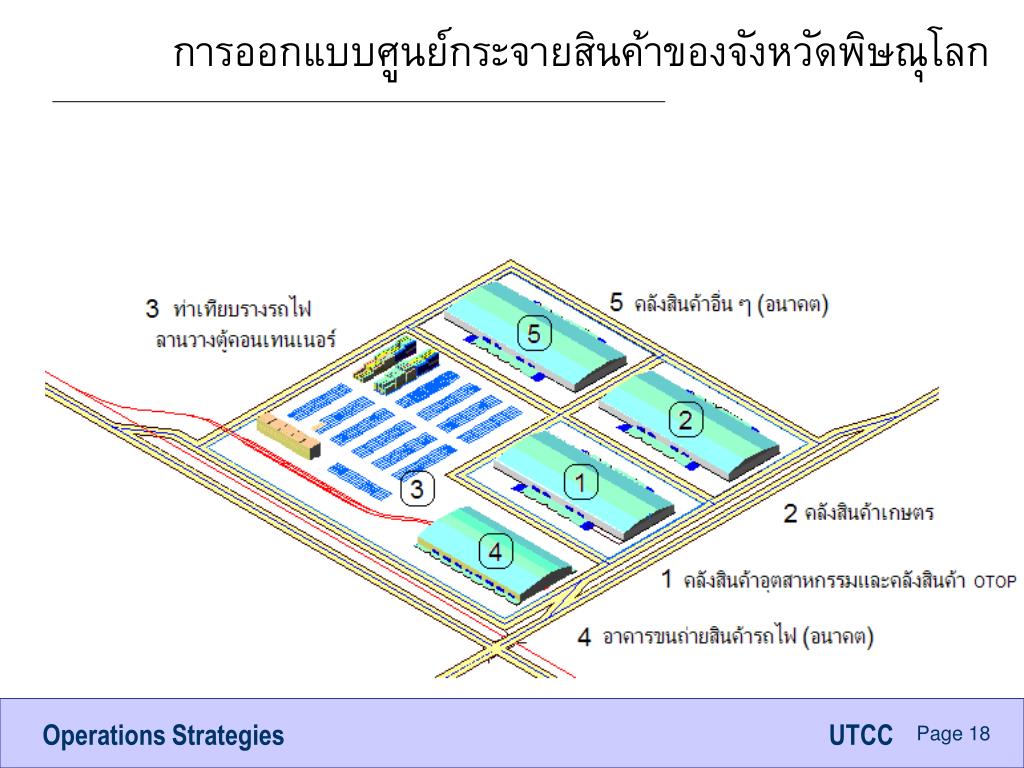 การออกแบบศูนย์กระจายสินค้าของจังหวัดพิษณุโลก

3 ท่าเทียบรางรถไฟ
ลานวางตู้คอนเทนเนอร์

5 คลังสินค้าอื่น ๆ (อนาคต)

5

2

1

3

4

2 คลังสินค้าเกษตร

1 คลังสินค้าอุตสาหกรรมและคลังสินค้า OTOP

4 อาคารขนถ่ายสินค้ารถไฟ (อนาคต)

Operations Strategies

UTCC

Page 18